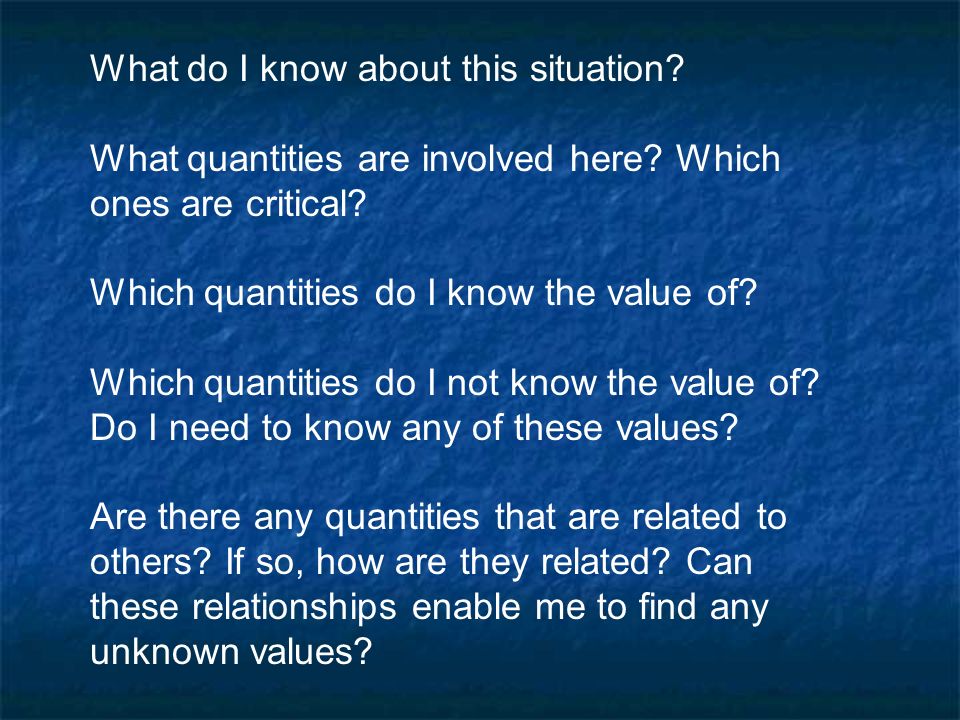 What do I know about this situation?

What quantities are involved here? Which ones are critical?

Which quantities do I know the value of?

Which quantities do I not know the value of? Do I need to know any of these values?

Are there any quantities that are related to others? If so, how are they related? Can these relationships enable me to find any unknown values?